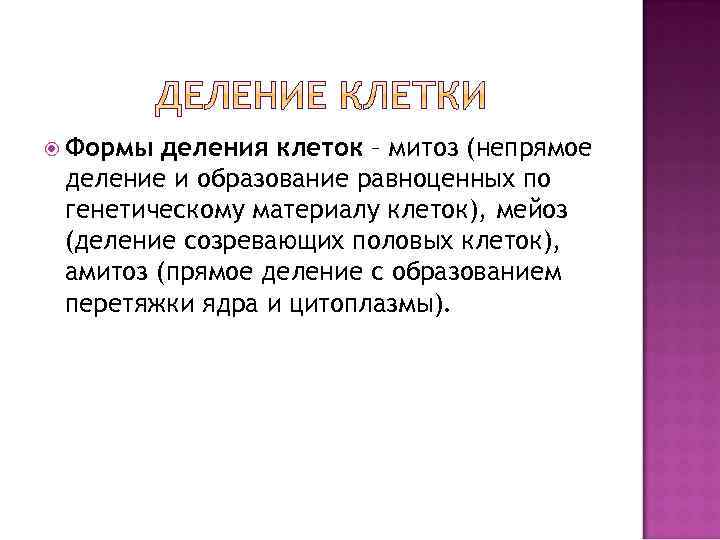 ДЕЛЕНИЕ КЛЕТКИ

Формы деления клеток – митоз (непрямое деление и образование равноценных по генетическому материалу клеток), мейоз (деление созревающих половых клеток), амитоз (прямое деление с образованием перетяжки ядра и цитоплазмы).